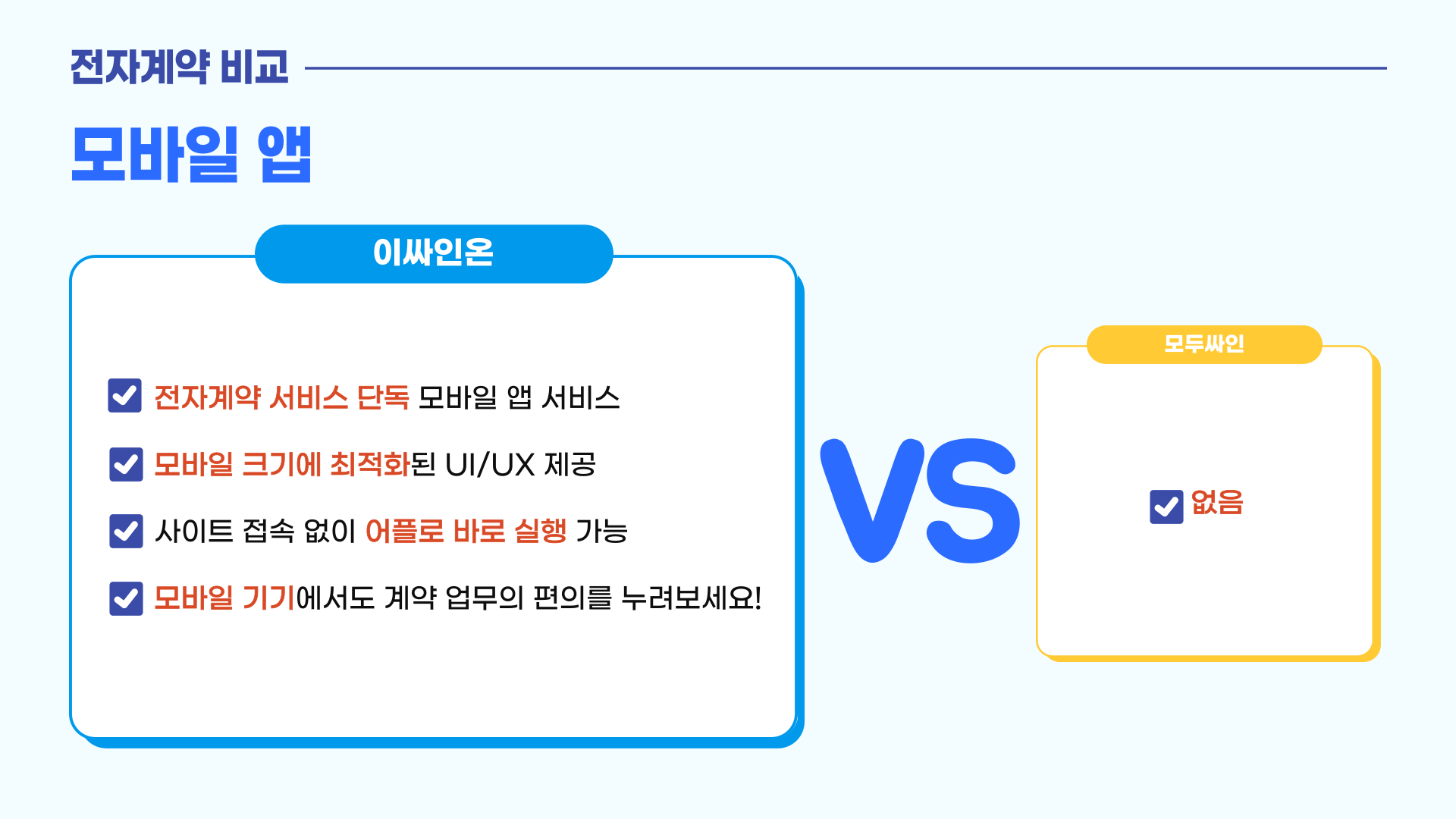 전자계약 비교

모바일 앱

이싸인온

전자계약 서비스 단독 모바일 앱 서비스

모바일 크기에 최적화된 UI/UX 제공

사이트 접속 없이 어플로 바로 실행 가능

모바일 기기에서도 계약 업무의 편의를 누려보세요!

VS

모두싸인

없음